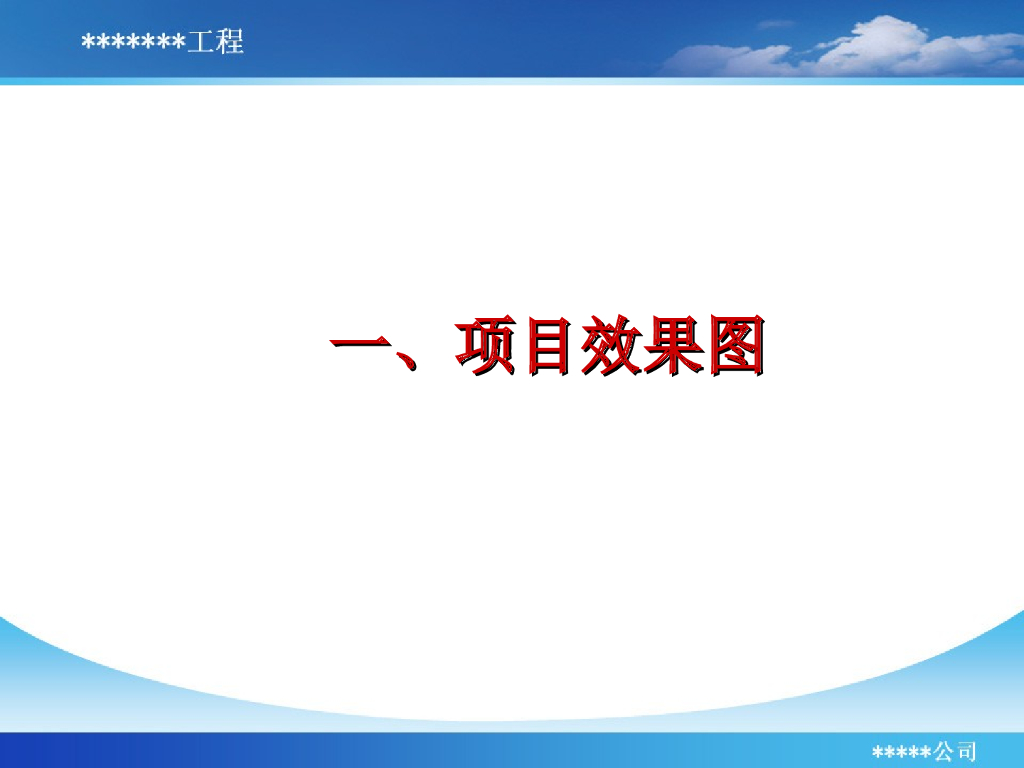 *******工程

一、项目效果图

*****公司